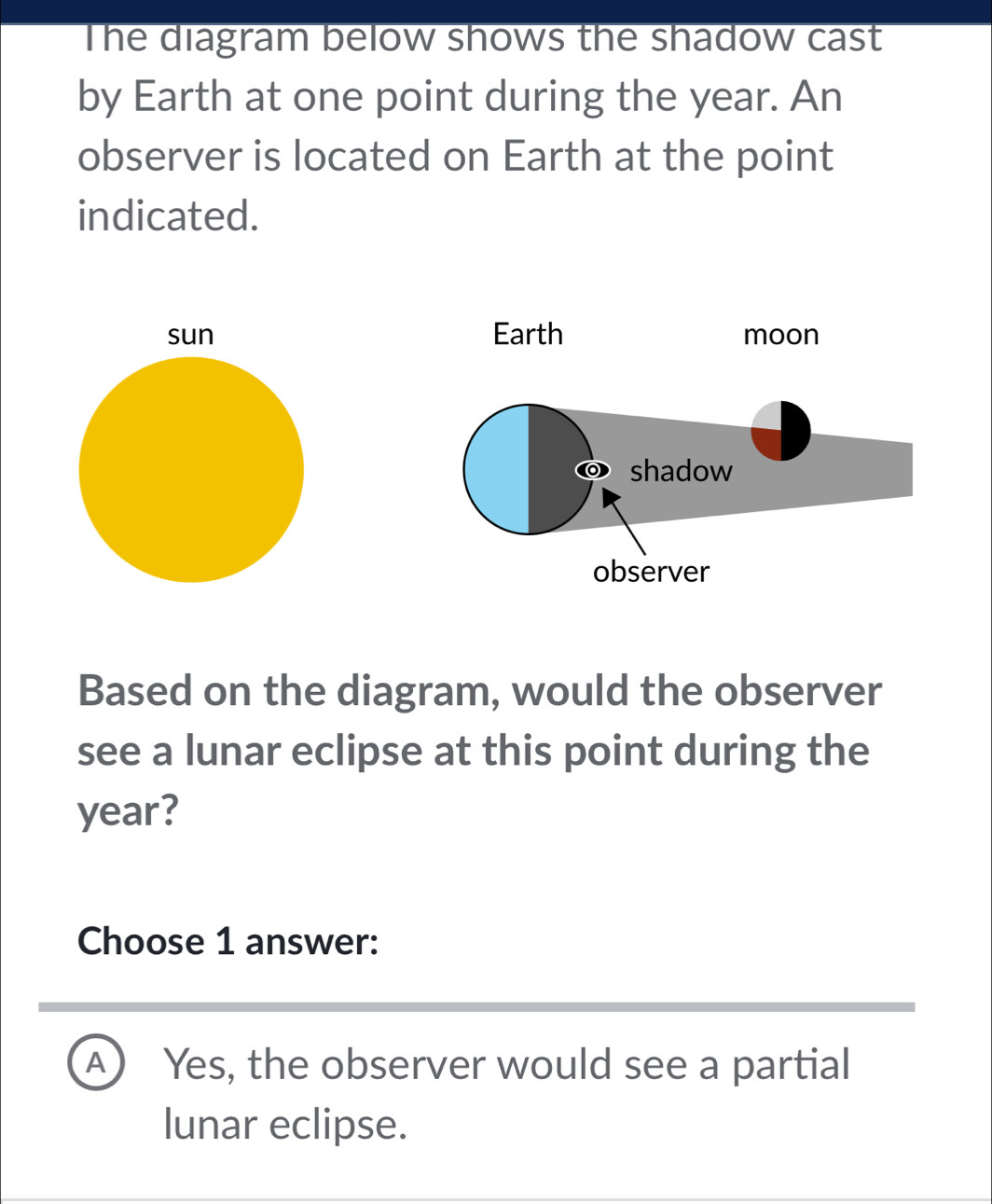 The diagram below shows the shadow cast by Earth at one point during the year. An observer is located on Earth at the point indicated.

sun

Earth

moon

shadow

observer

Based on the diagram, would the observer see a lunar eclipse at this point during the year?

Choose 1 answer:

A Yes, the observer would see a partial lunar eclipse.